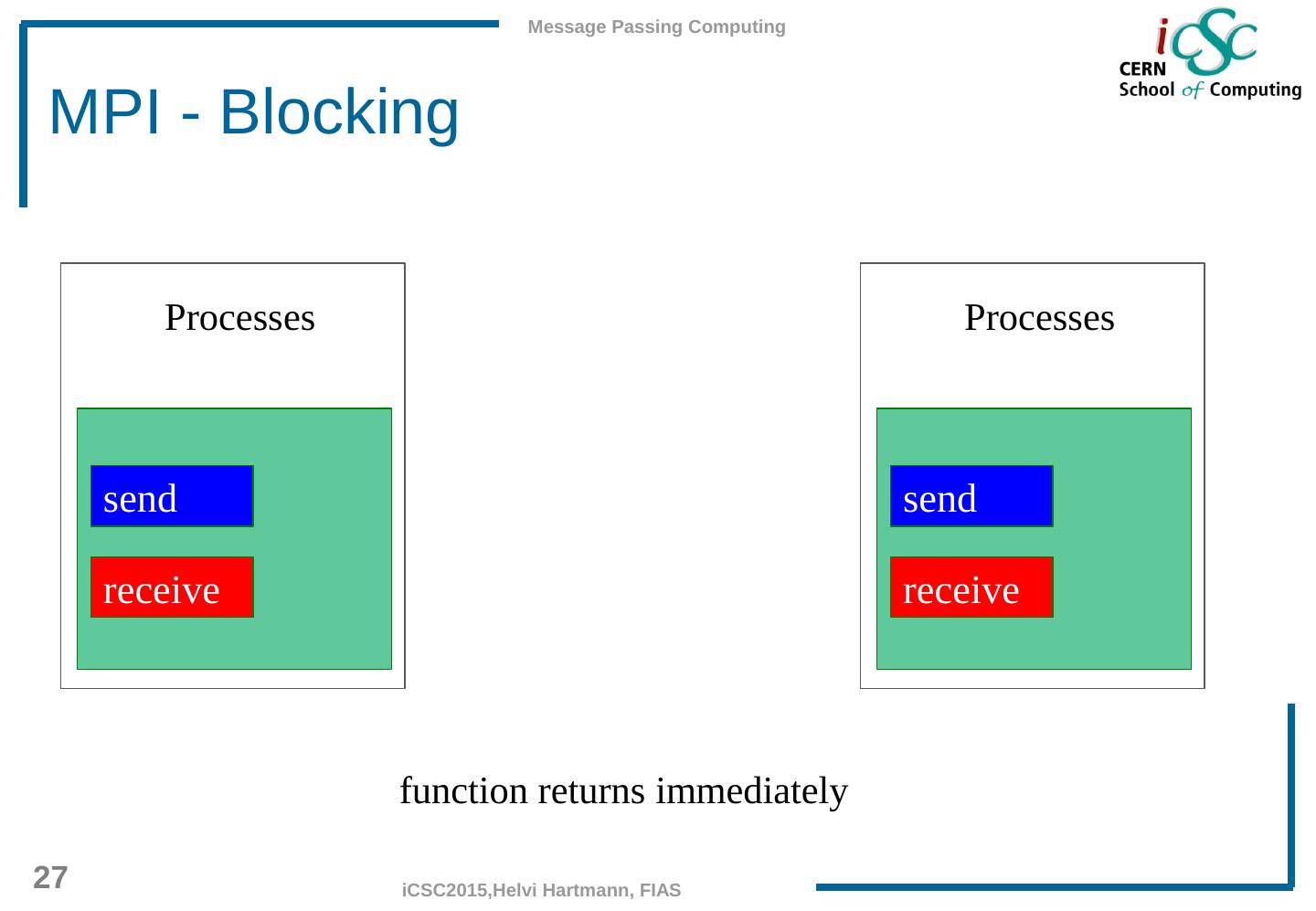 Message Passing Computing

iCSC
CERN
School of Computing

MPI - Blocking

Processes

send

receive

Processes

send

receive

function returns immediately

27

iCSC2015,Helvi Hartmann, FIAS